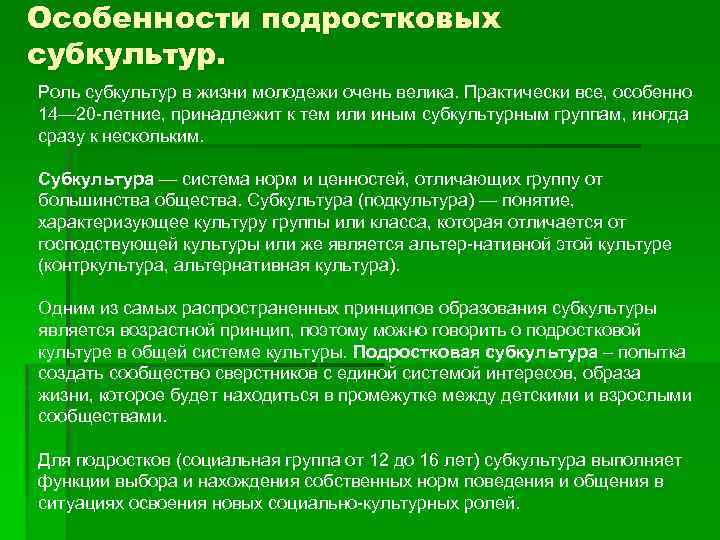 Особенности подростковых субкультур.

Роль субкультур в жизни молодежи очень велика. Практически все, особенно 14—20-летние, принадлежит к тем или иным субкультурным группам, иногда сразу к нескольким.

Субкультура — система норм и ценностей, отличающих группу от большинства общества. Субкультура (подкультура) — понятие, характеризующее культуру группы или класса, которая отличается от господствующей культуры или же является альтер-нативной этой культуре (контркультура, альтернативная культура).

Одним из самых распространенных принципов образования субкультуры является возрастной принцип, поэтому можно говорить о подростковой культуре в общей системе культуры. Подростковая субкультура – попытка создать сообщество сверстников с единой системой интересов, образа жизни, которое будет находиться в промежутке между детскими и взрослыми сообществами.

Для подростков (социальная группа от 12 до 16 лет) субкультура выполняет функции выбора и нахождения собственных норм поведения и общения в ситуациях освоения новых социально-культурных ролей.